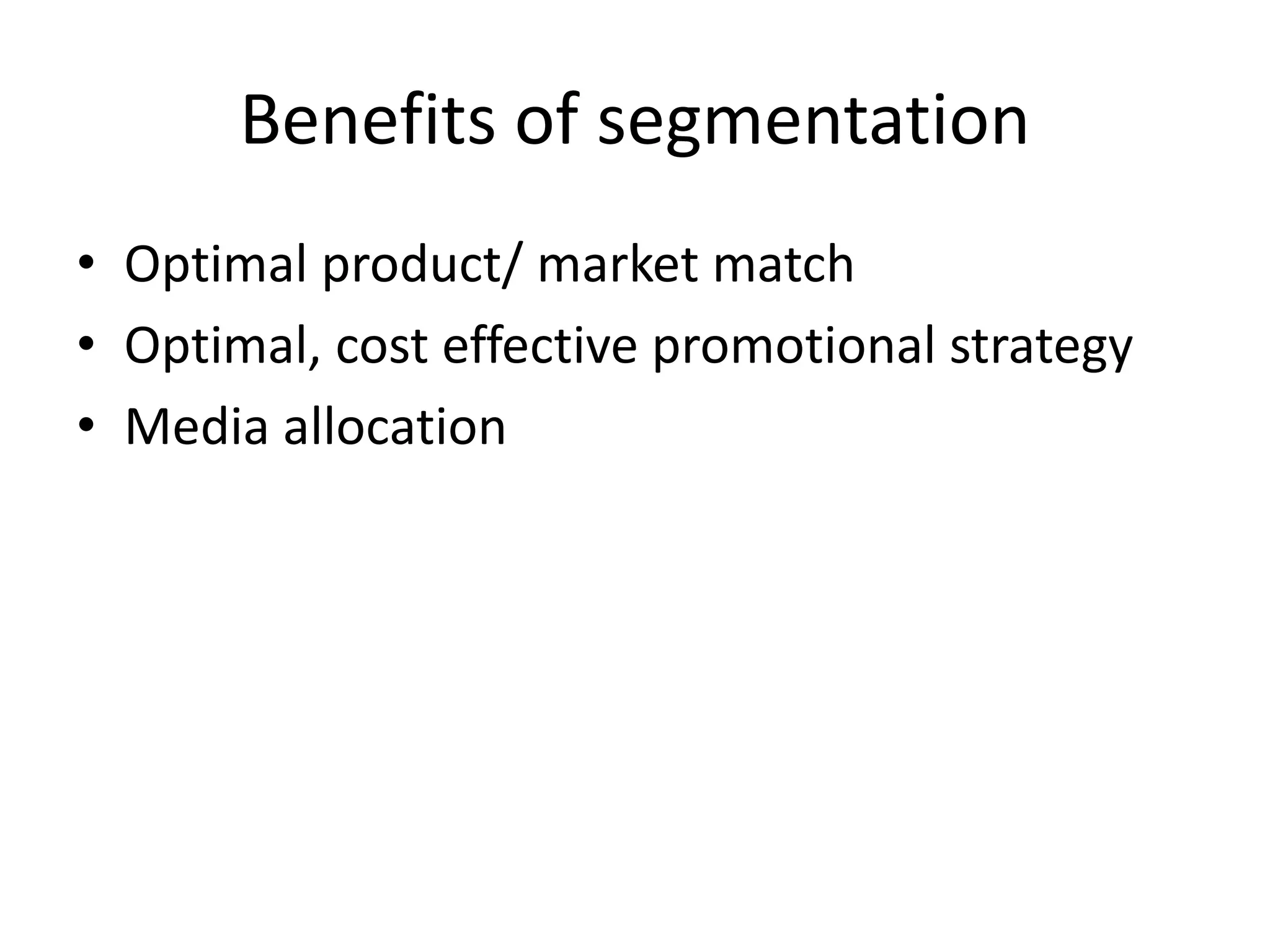 Benefits of segmentation

• Optimal product/ market match
• Optimal, cost effective promotional strategy
• Media allocation